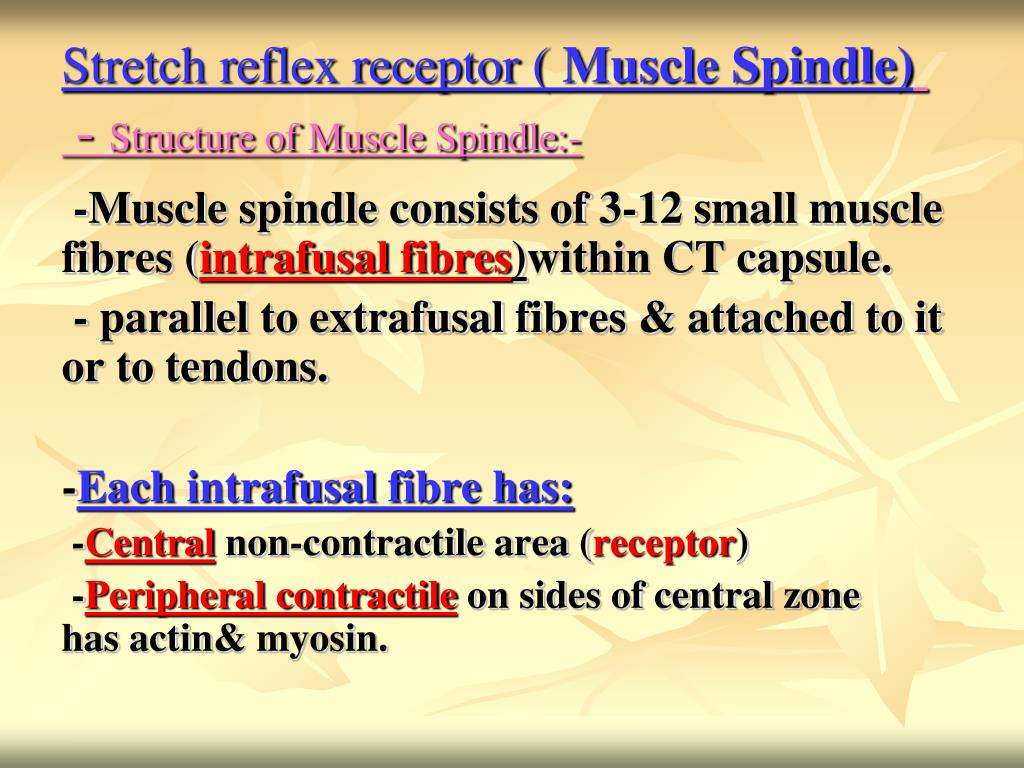 Stretch reflex receptor ( Muscle Spindle)

- Structure of Muscle Spindle:-

-Muscle spindle consists of 3-12 small muscle fibres (intrafusal fibres)within CT capsule.

- parallel to extrafusal fibres & attached to it or to tendons.

-Each intrafusal fibre has:

-Central non-contractile area (receptor)

-Peripheral contractile on sides of central zone has actin& myosin.